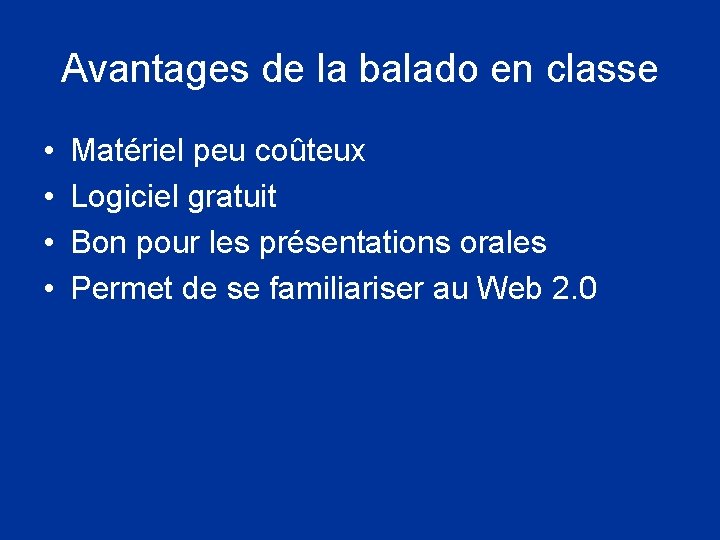 Avantages de la balado en classe

• Matériel peu coûteux
• Logiciel gratuit
• Bon pour les présentations orales
• Permet de se familiariser au Web 2.0